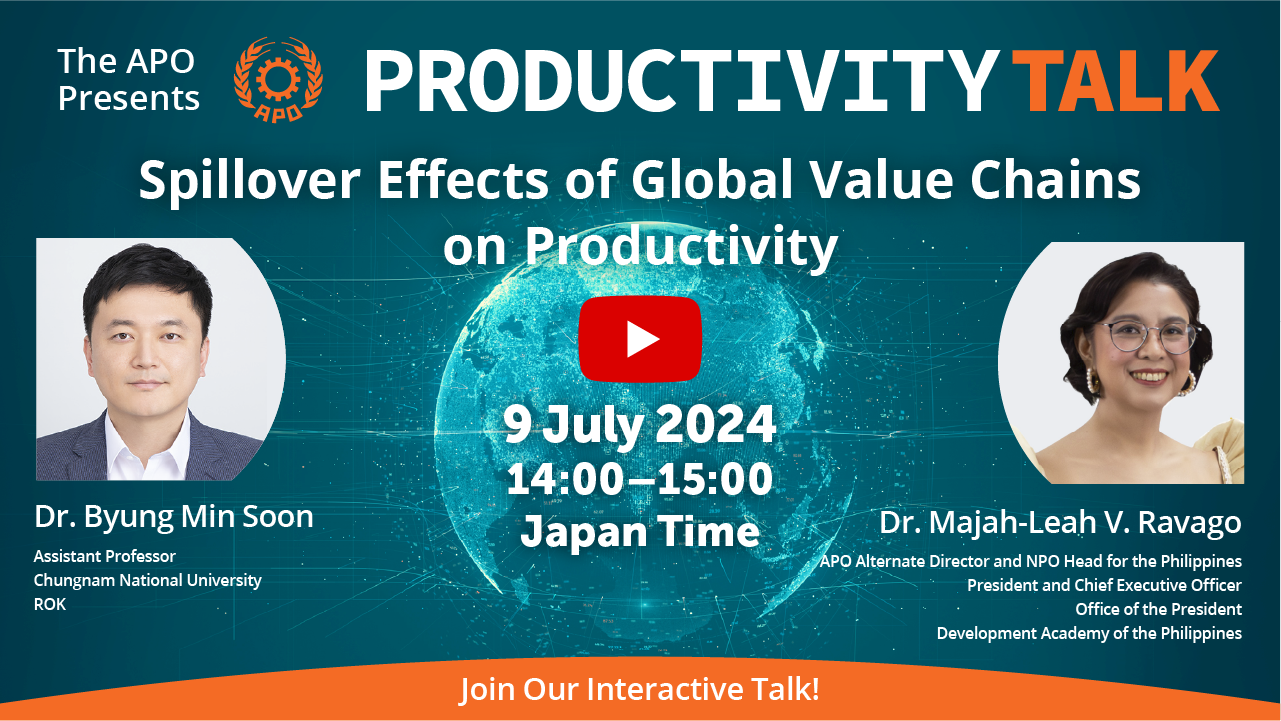 The APO Presents

APO

PRODUCTIVITY TALK

Spillover Effects of Global Value Chains on Productivity

9 July 2024
14:00–15:00
Japan Time

Dr. Byung Min Soon
Assistant Professor
Chungnam National University
ROK

Dr. Majah-Leah V. Ravago
APO Alternate Director and NPO Head for the Philippines
President and Chief Executive Officer
Office of the President
Development Academy of the Philippines

Join Our Interactive Talk!